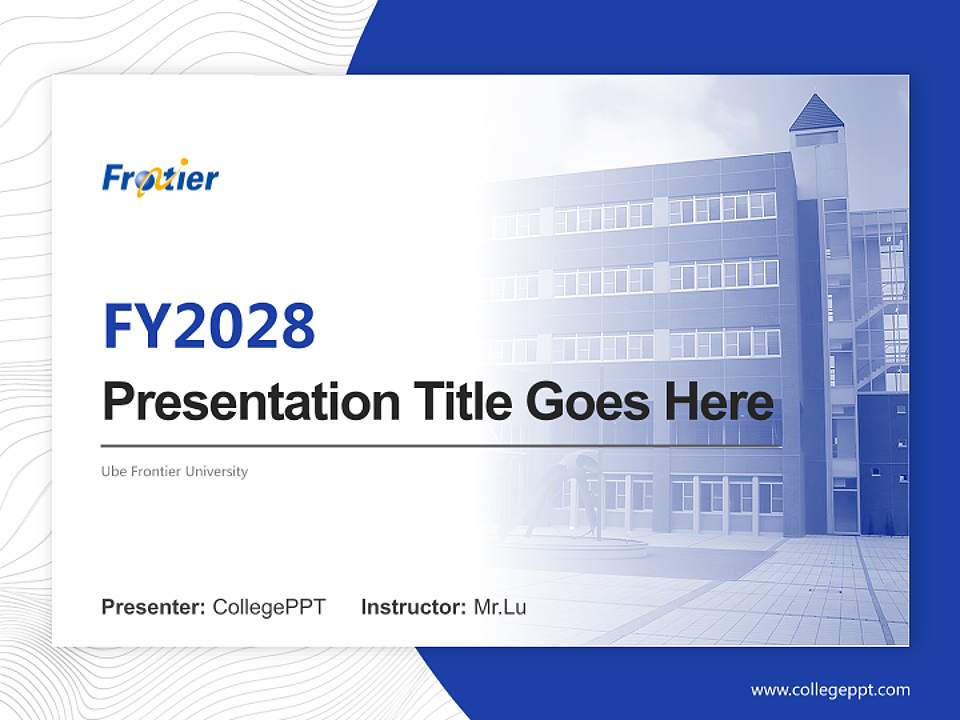 Frontier

FY2028

Presentation Title Goes Here

Ube Frontier University

Presenter: CollegePPT Instructor: Mr.Lu

www.collegeppt.com